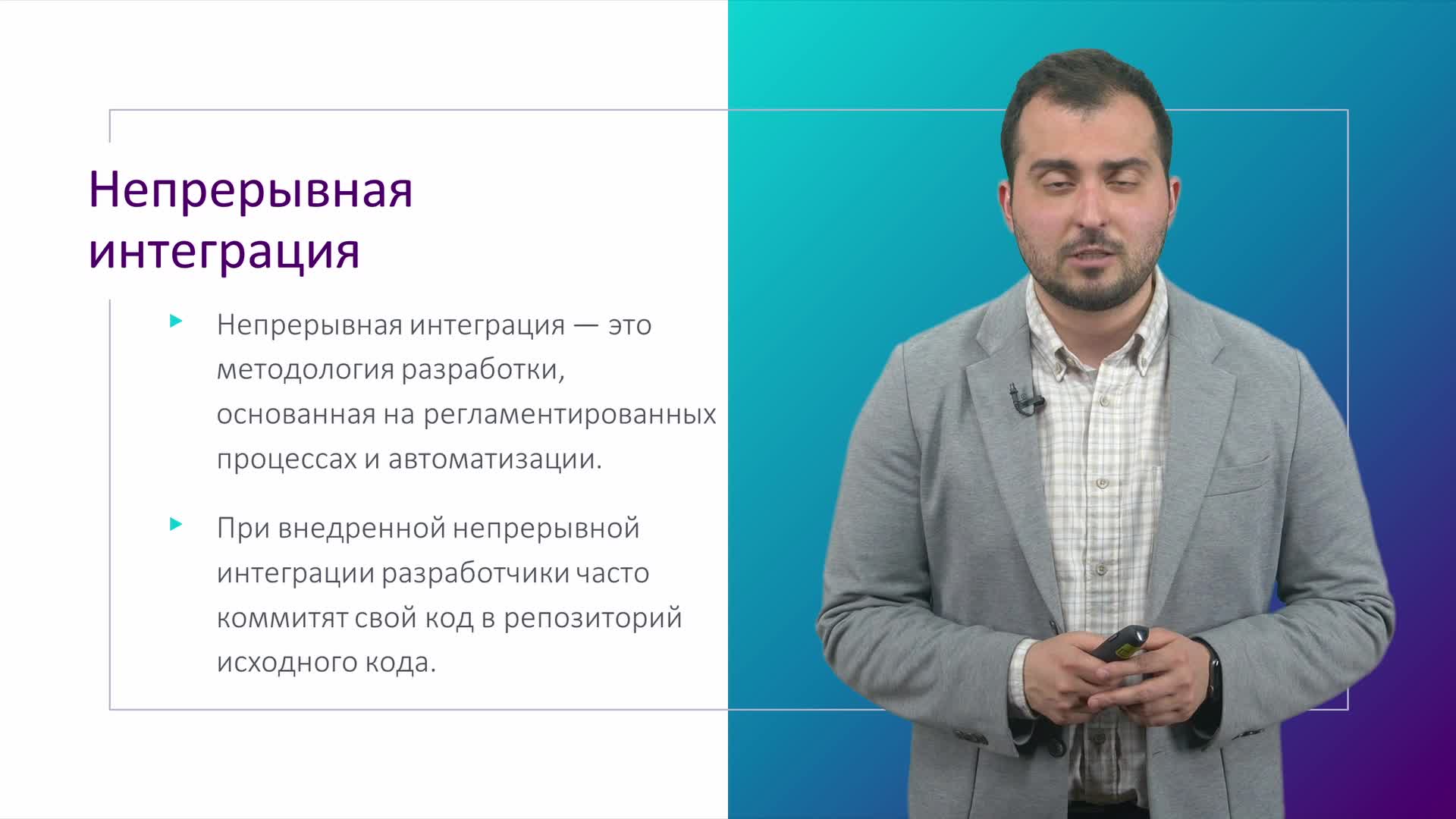 Непрерывная интеграция

Непрерывная интеграция — это методология разработки, основанная на регламентированных процессах и автоматизации.

При внедренной непрерывной интеграции разработчики часто коммитят свой код в репозиторий исходного кода.